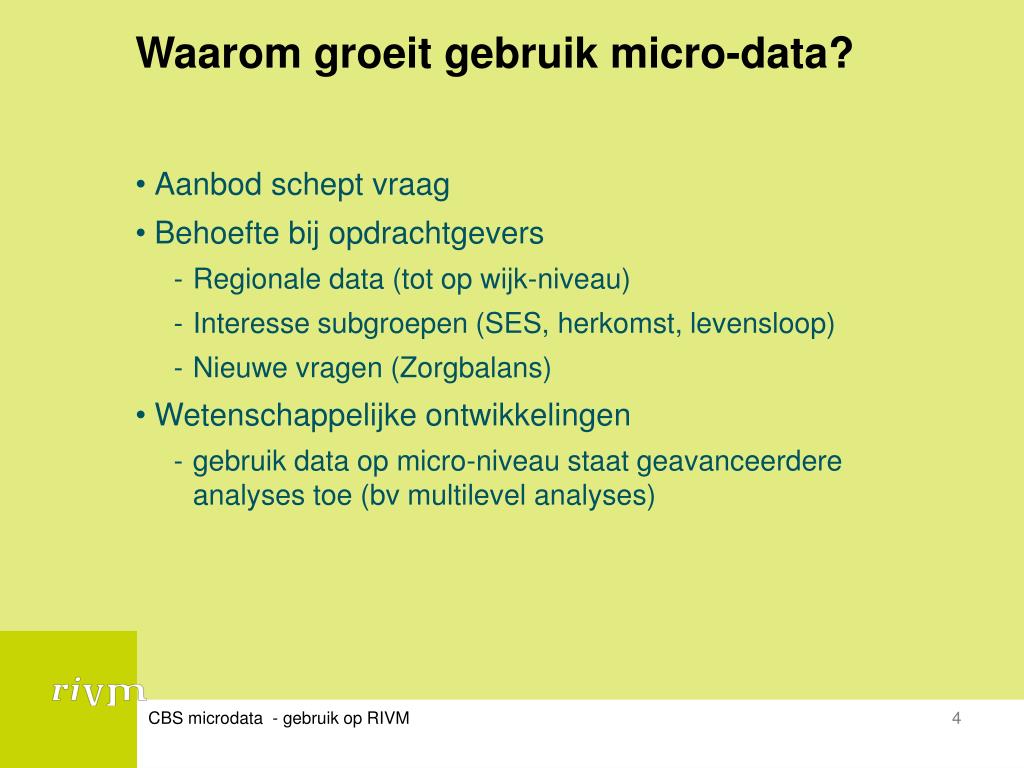 Waarom groeit gebruik micro-data?

• Aanbod schept vraag
• Behoefte bij opdrachtgevers
- Regionale data (tot op wijk-niveau)
- Interesse subgroepen (SES, herkomst, levensloop)
- Nieuwe vragen (Zorgbalans)
• Wetenschappelijke ontwikkelingen
- gebruik data op micro-niveau staat geavanceerdere analyses toe (bv multilevel analyses)

rivm

CBS microdata - gebruik op RIVM

4